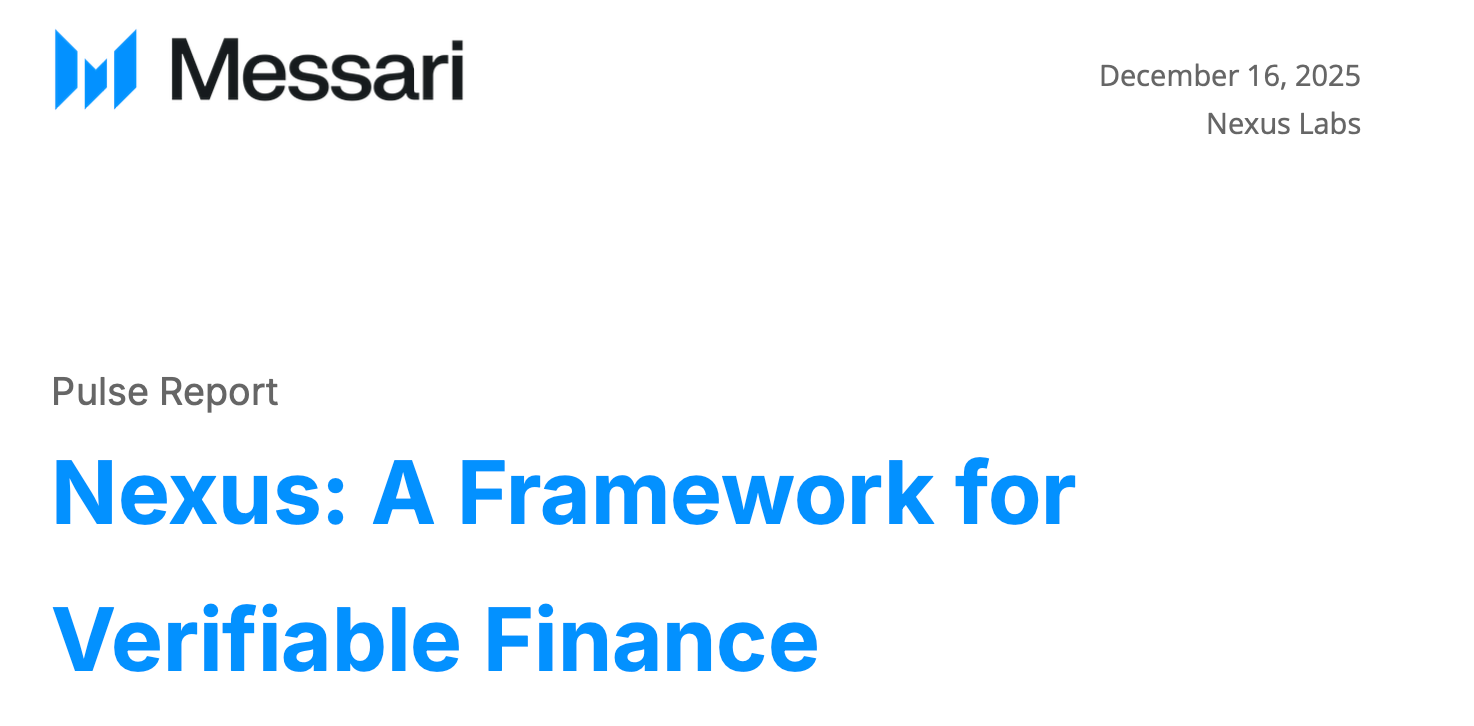 Messari

December 16, 2025
Nexus Labs

Pulse Report

Nexus: A Framework for Verifiable Finance